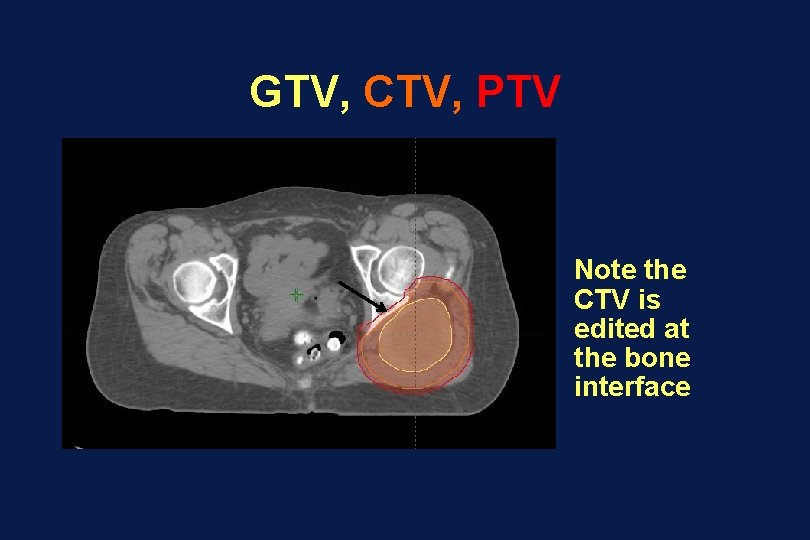 GTV, CTV, PTV

Note the CTV is edited at the bone interface